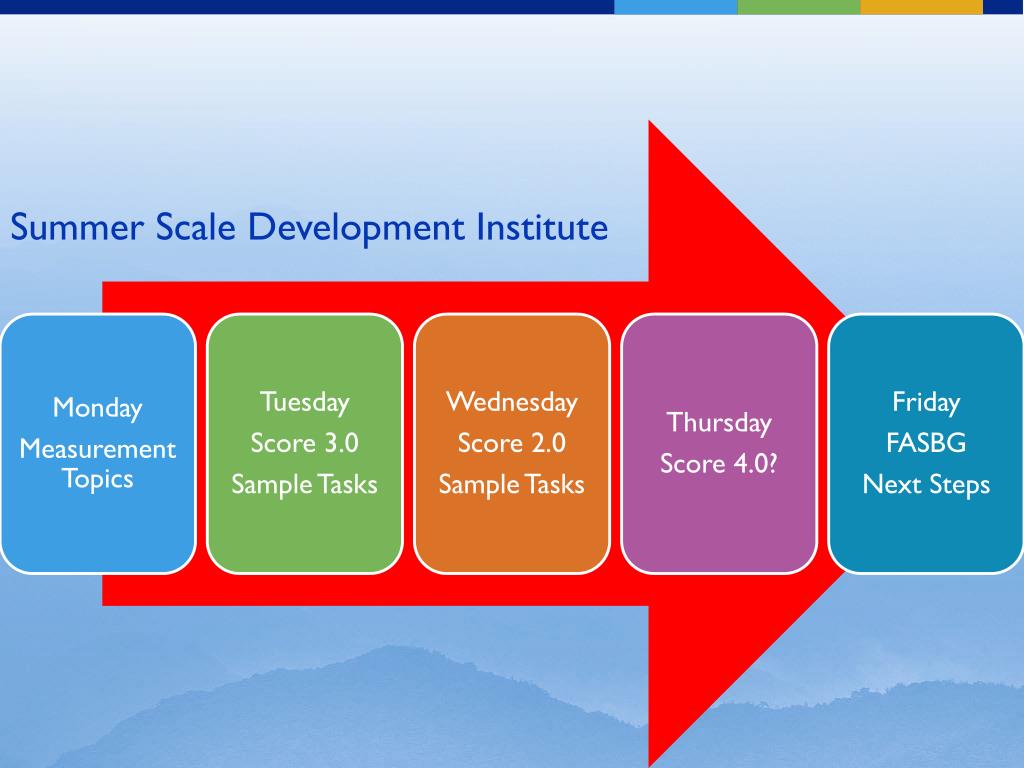 Summer Scale Development Institute

Monday
Measurement Topics

Tuesday
Score 3.0
Sample Tasks

Wednesday
Score 2.0
Sample Tasks

Thursday
Score 4.0?

Friday
FASBG
Next Steps